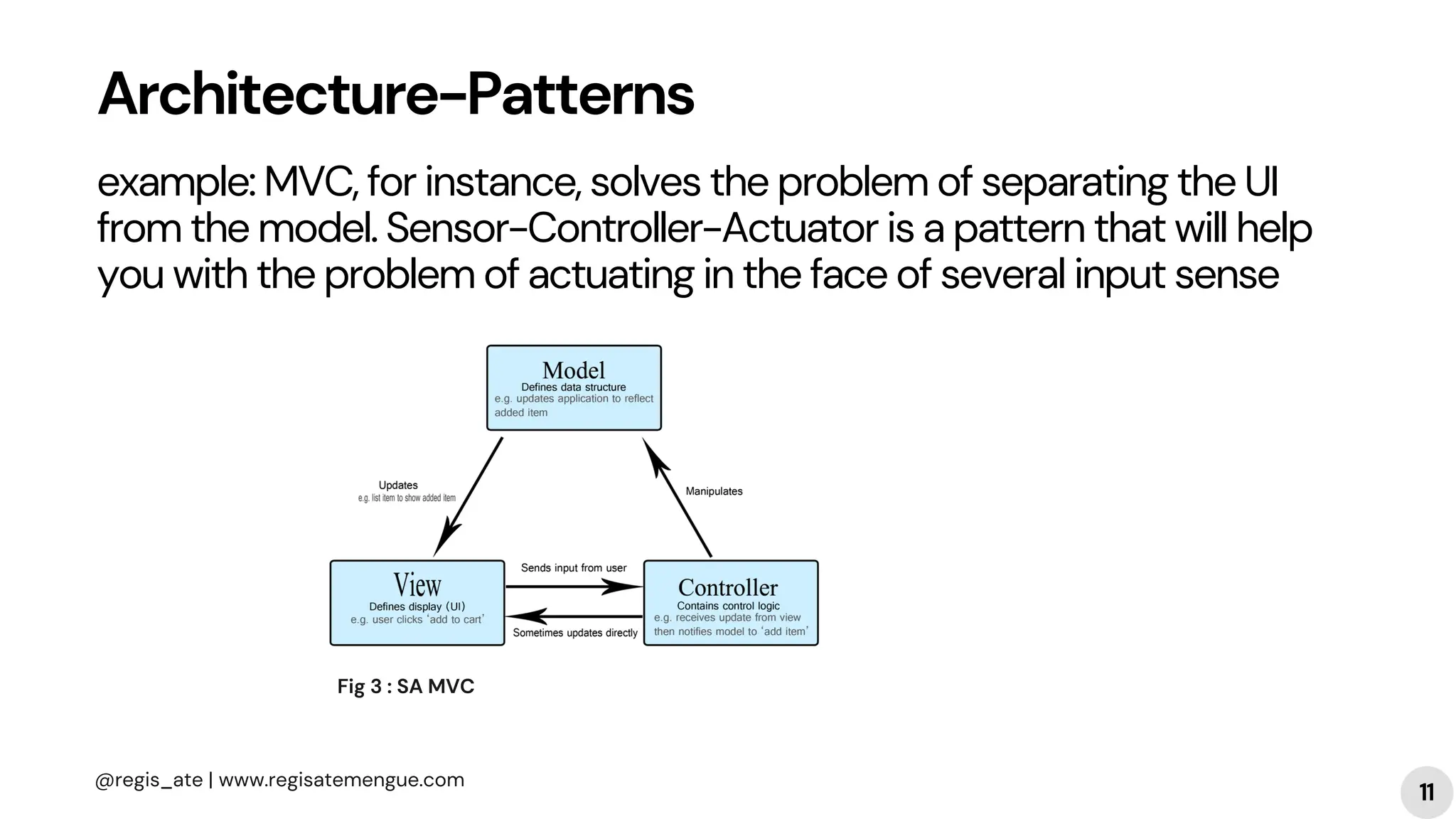 Architecture-Patterns

example: MVC, for instance, solves the problem of separating the UI from the model. Sensor-Controller-Actuator is a pattern that will help you with the problem of actuating in the face of several input sense

Model
Defines data structure
e.g. updates application to reflect added item

Updates
e.g. list item to show added item

Manipulates

View
Defines display (UI)
e.g. user clicks 'add to cart'

Sends input from user

Sometimes updates directly

Controller
Contains control logic
e.g. receives update from view then notifies model to 'add item'

Fig 3 : SA MVC

@regis_ate | www.regisatemengue.com

11